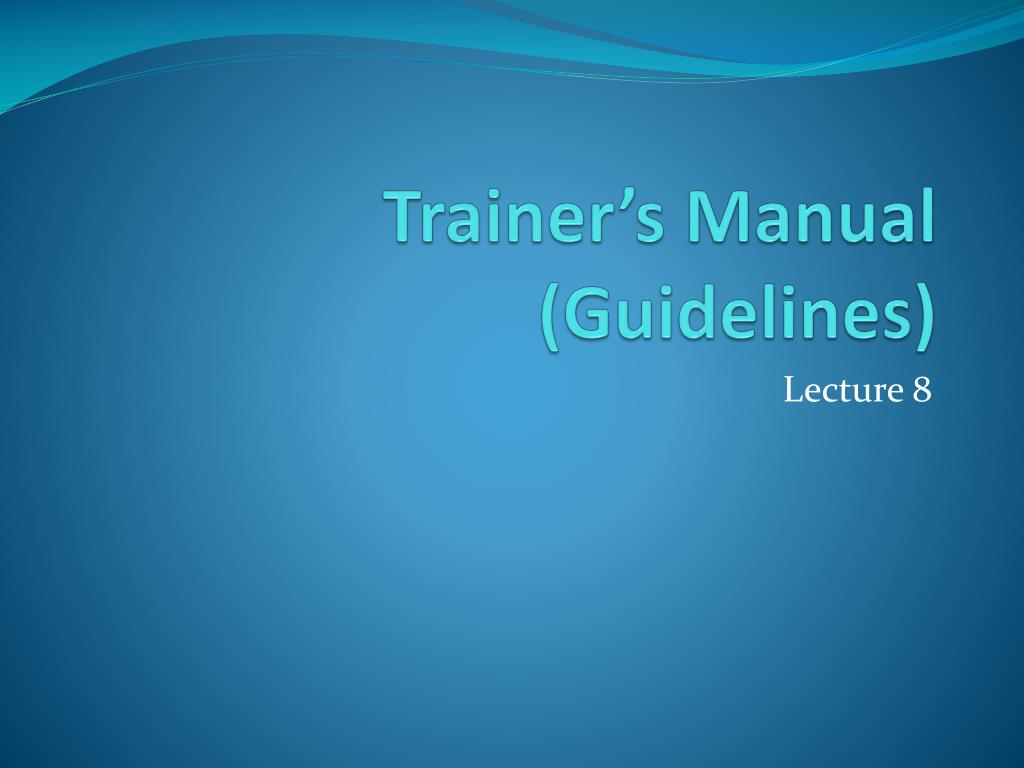 Trainer’s Manual (Guidelines)

Lecture 8